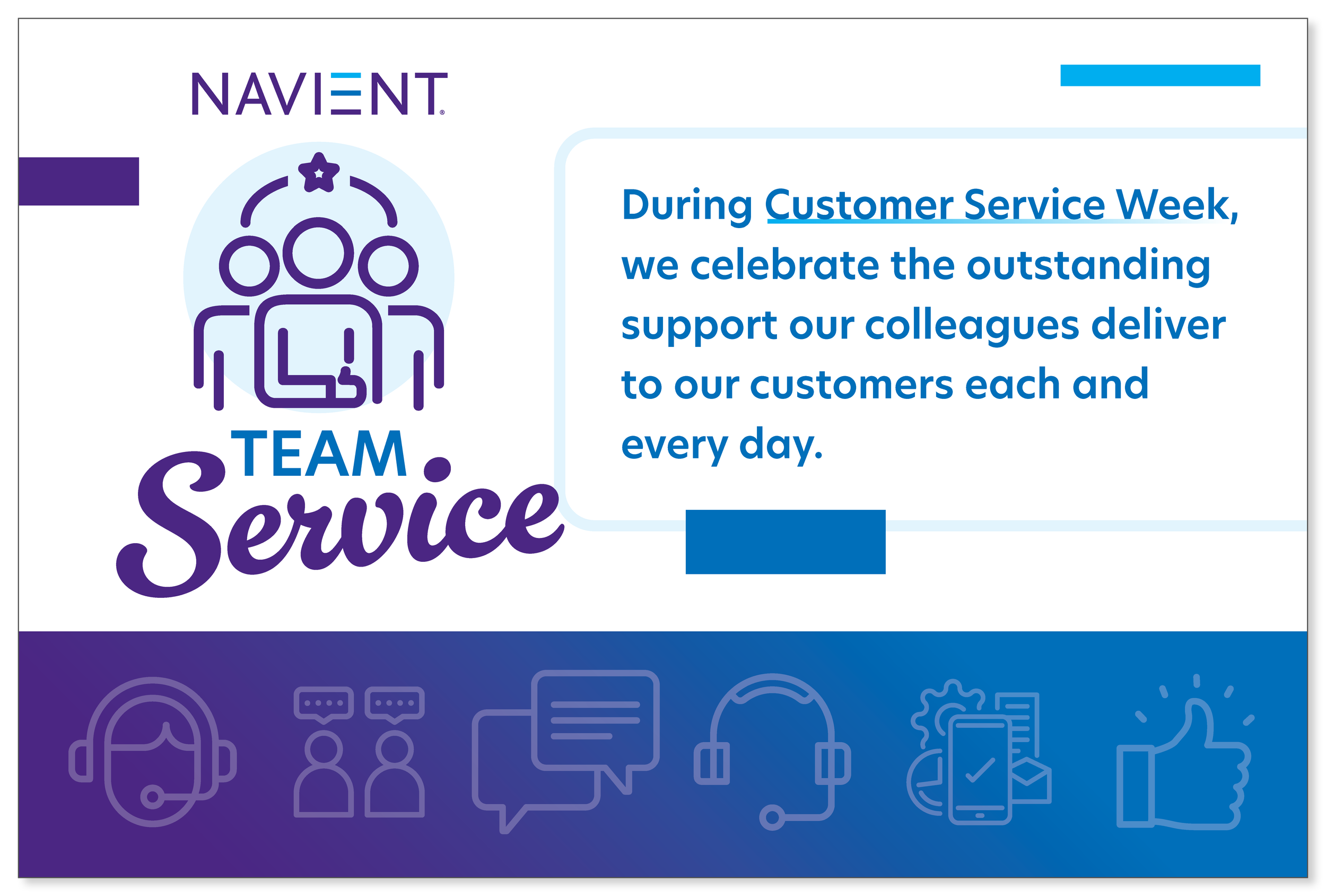 NAVIENT

TEAM
Service

During Customer Service Week, we celebrate the outstanding support our colleagues deliver to our customers each and every day.